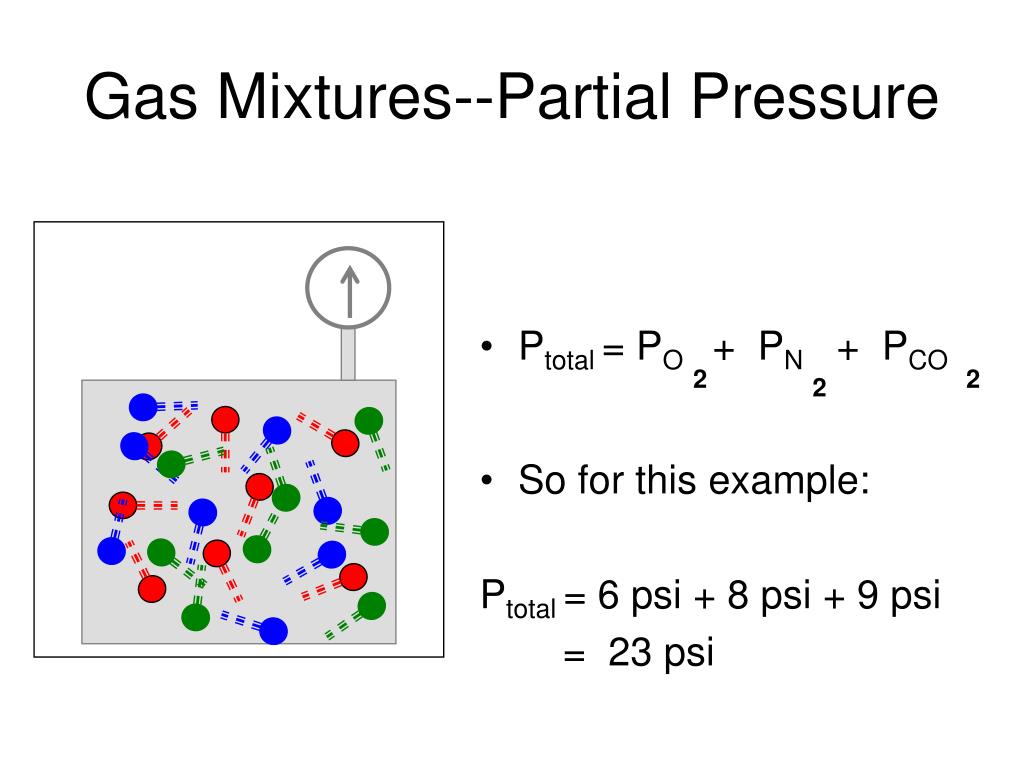 Gas Mixtures--Partial Pressure

• $P_{total} = P_{O_2} + P_{N_2} + P_{CO_2}$

• So for this example:

$P_{total}$ = 6 psi + 8 psi + 9 psi
= 23 psi